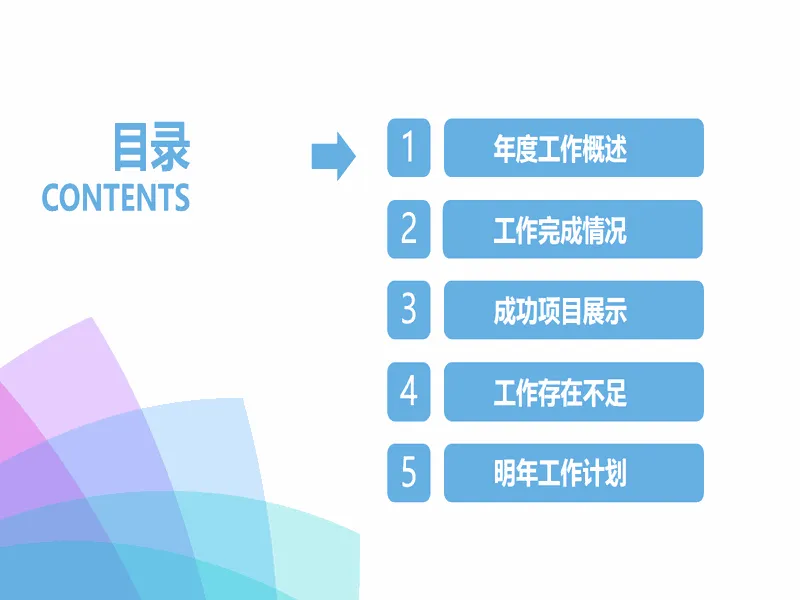 目录
CONTENTS

1 年度工作概述

2 工作完成情况

3 成功项目展示

4 工作存在不足

5 明年工作计划